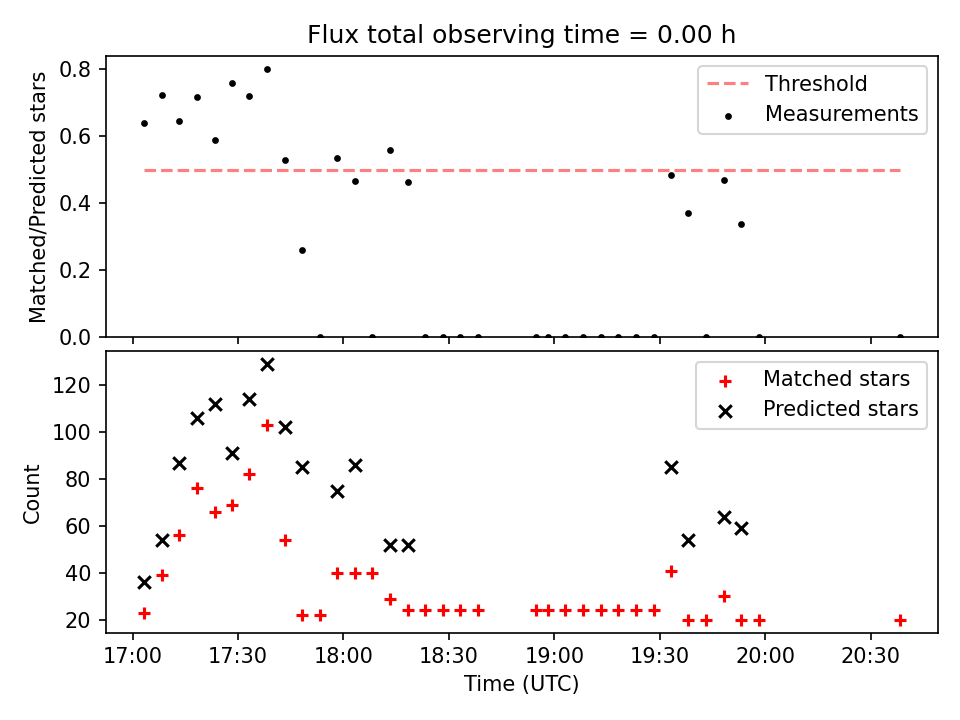 Flux total observing time = 0.00 h

Matched/Predicted stars

0.8
0.6
0.4
0.2
0.0

Threshold
Measurements

Count

120
100
80
60
40
20

Matched stars
Predicted stars

17:00
17:30
18:00
18:30
19:00
19:30
20:00
20:30

Time (UTC)